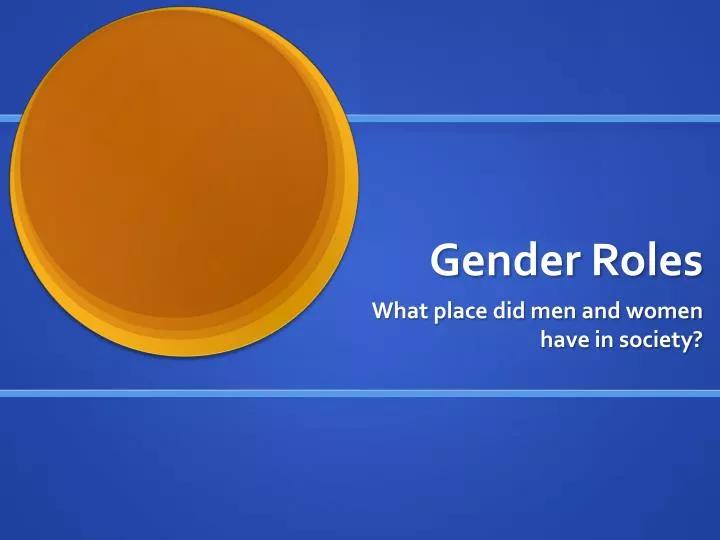 Gender Roles

What place did men and women have in society?